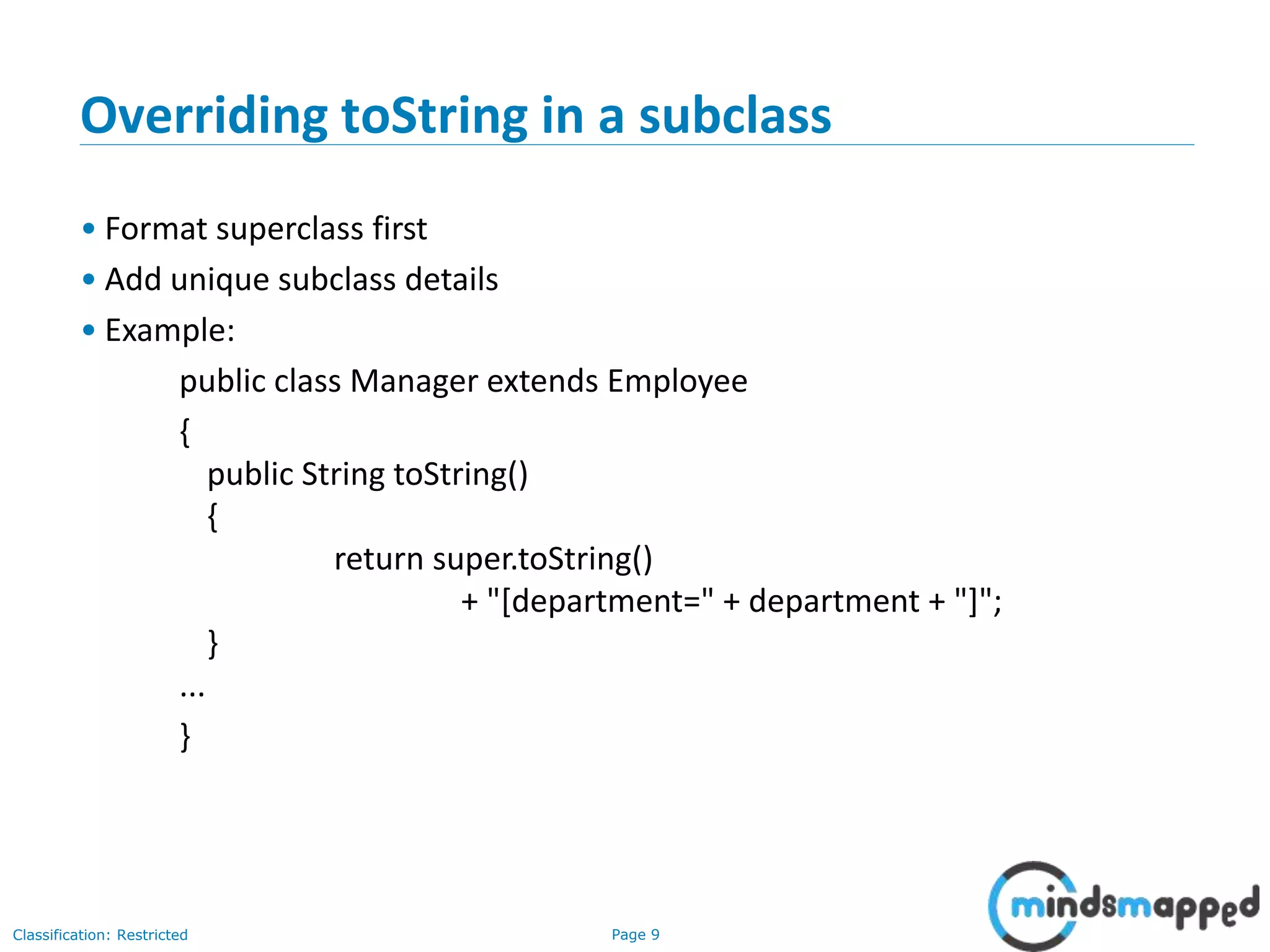 Overriding toString in a subclass

• Format superclass first
• Add unique subclass details
• Example:

public class Manager extends Employee
{
public String toString()
{
return super.toString()
+ "[department=" + department + "]";
}
...
}

Classification: Restricted

Page 9

mindsmapped